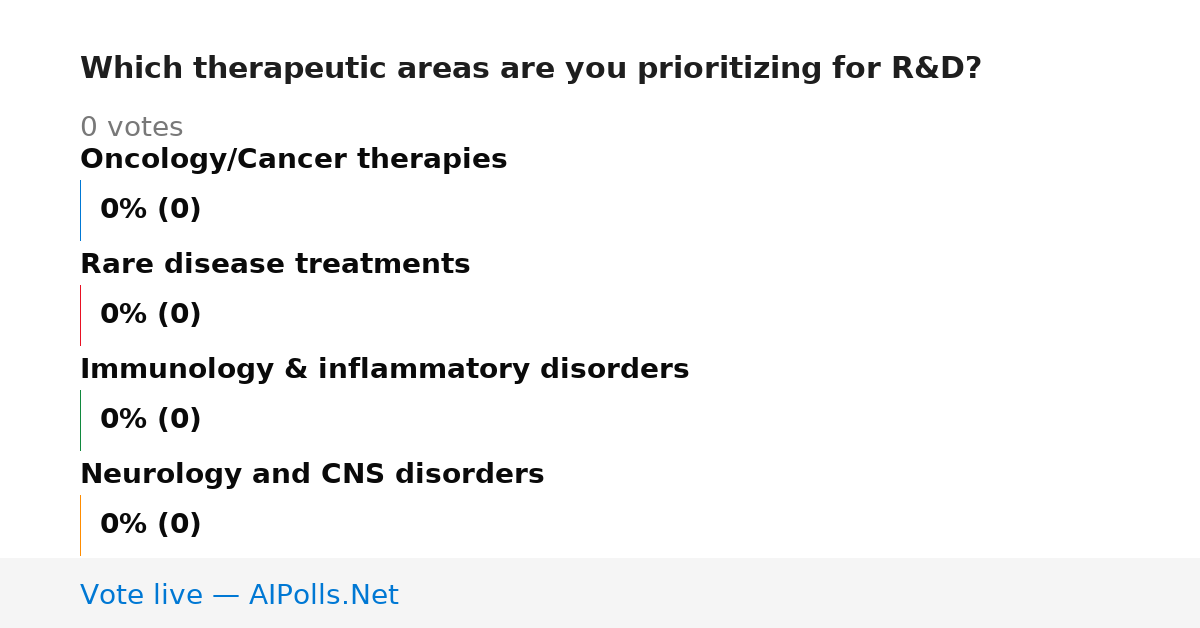 Which therapeutic areas are you prioritizing for R&D?

0 votes

Oncology/Cancer therapies

0% (0)

Rare disease treatments

0% (0)

Immunology & inflammatory disorders

0% (0)

Neurology and CNS disorders

0% (0)

Vote live — AIPolls.Net